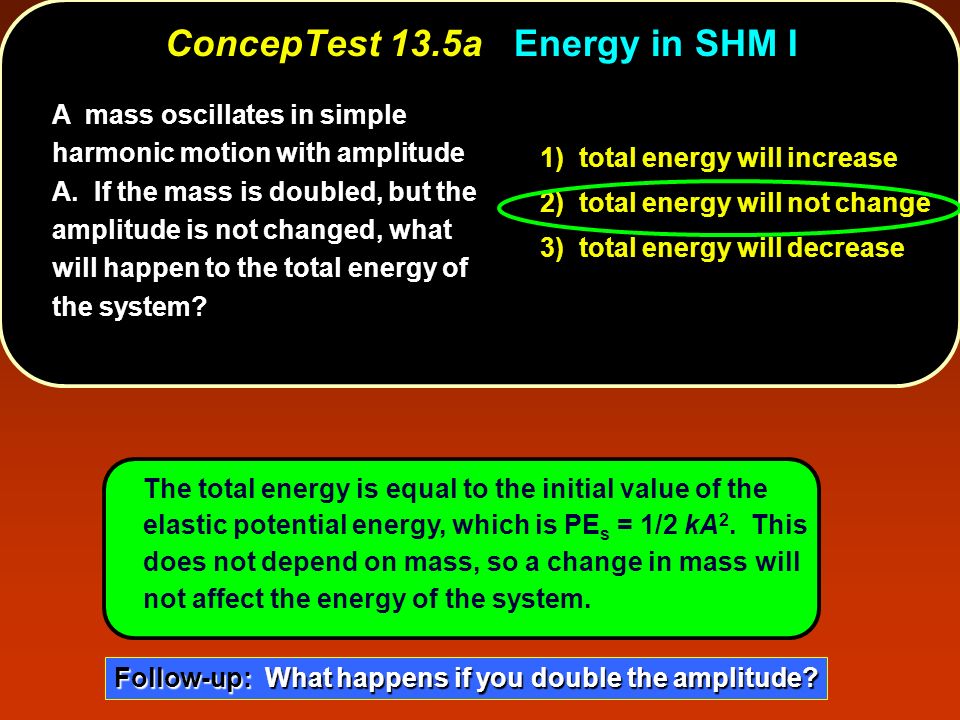 ConcepTest 13.5a Energy in SHM I

A mass oscillates in simple harmonic motion with amplitude A. If the mass is doubled, but the amplitude is not changed, what will happen to the total energy of the system?

1) total energy will increase
2) total energy will not change
3) total energy will decrease

The total energy is equal to the initial value of the elastic potential energy, which is $PE_s = 1/2\ kA^2$. This does not depend on mass, so a change in mass will not affect the energy of the system.

Follow-up: What happens if you double the amplitude?